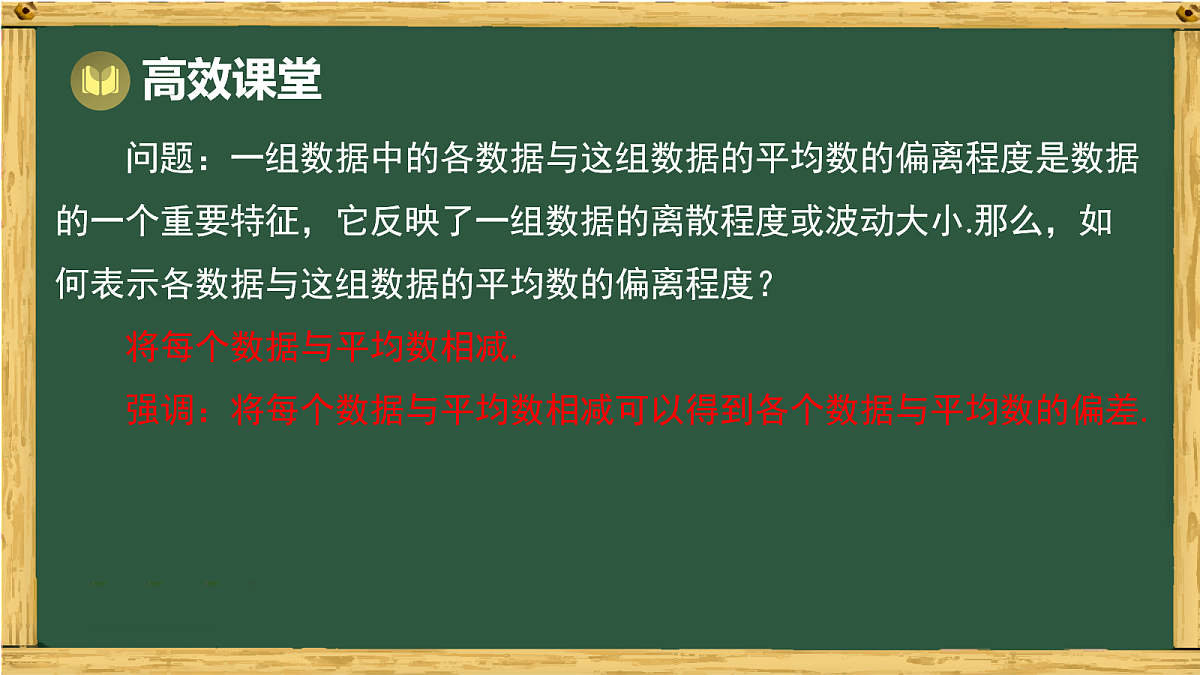 高效课堂

问题：一组数据中的各数据与这组数据的平均数的偏离程度是数据的一个重要特征，它反映了一组数据的离散程度或波动大小.那么，如何表示各数据与这组数据的平均数的偏离程度？

将每个数据与平均数相减.

强调：将每个数据与平均数相减可以得到各个数据与平均数的偏差.